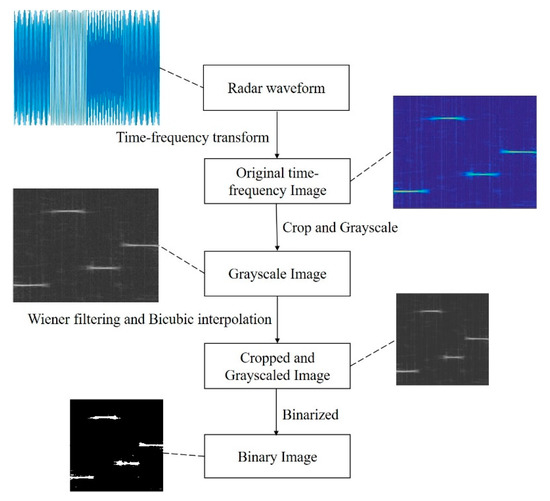 Radar waveform

Time-frequency transform

Original time-frequency Image

Crop and Grayscale

Grayscale Image

Wiener filtering and Bicubic interpolation

Cropped and Grayscaled Image

Binarized

Binary Image